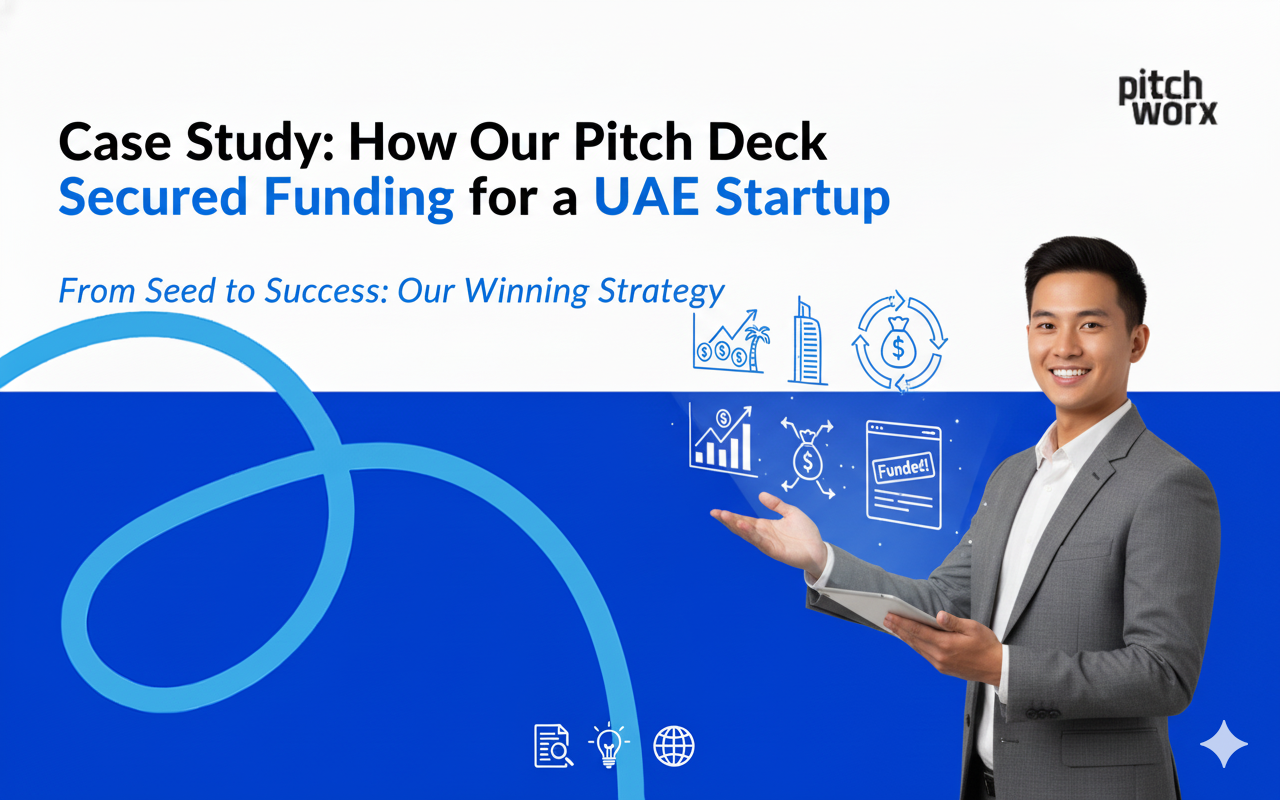 pitch worx

Case Study: How Our Pitch Deck Secured Funding for a UAE Startup

From Seed to Success: Our Winning Strategy

Funded!